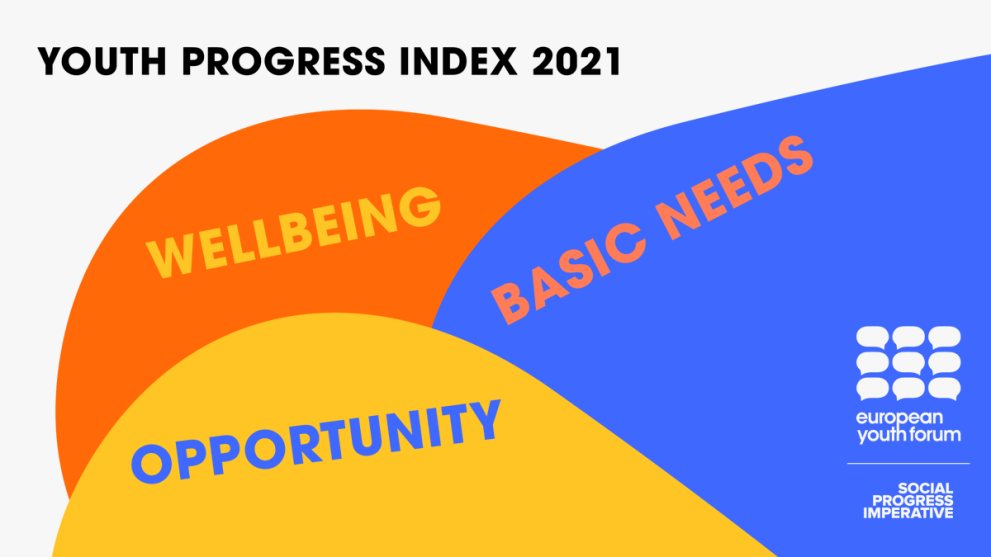 YOUTH PROGRESS INDEX 2021

WELLBEING

BASIC NEEDS

OPPORTUNITY

european youth forum

SOCIAL PROGRESS IMPERATIVE